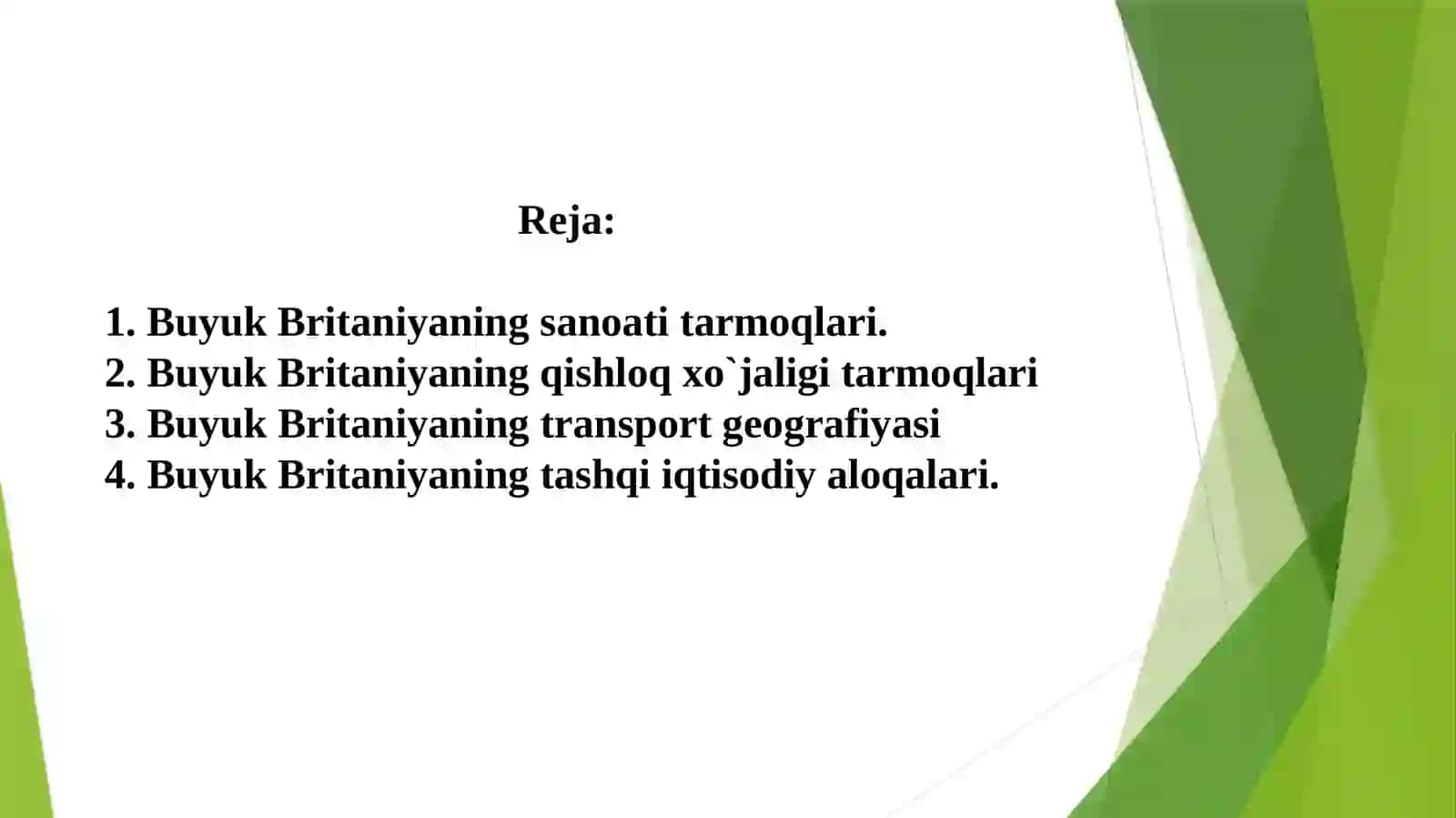 Reja:

1. Buyuk Britaniyaning sanoati tarmoqlari.
2. Buyuk Britaniyaning qishloq xo`jaligi tarmoqlari
3. Buyuk Britaniyaning transport geografiyasi
4. Buyuk Britaniyaning tashqi iqtisodiy aloqalari.